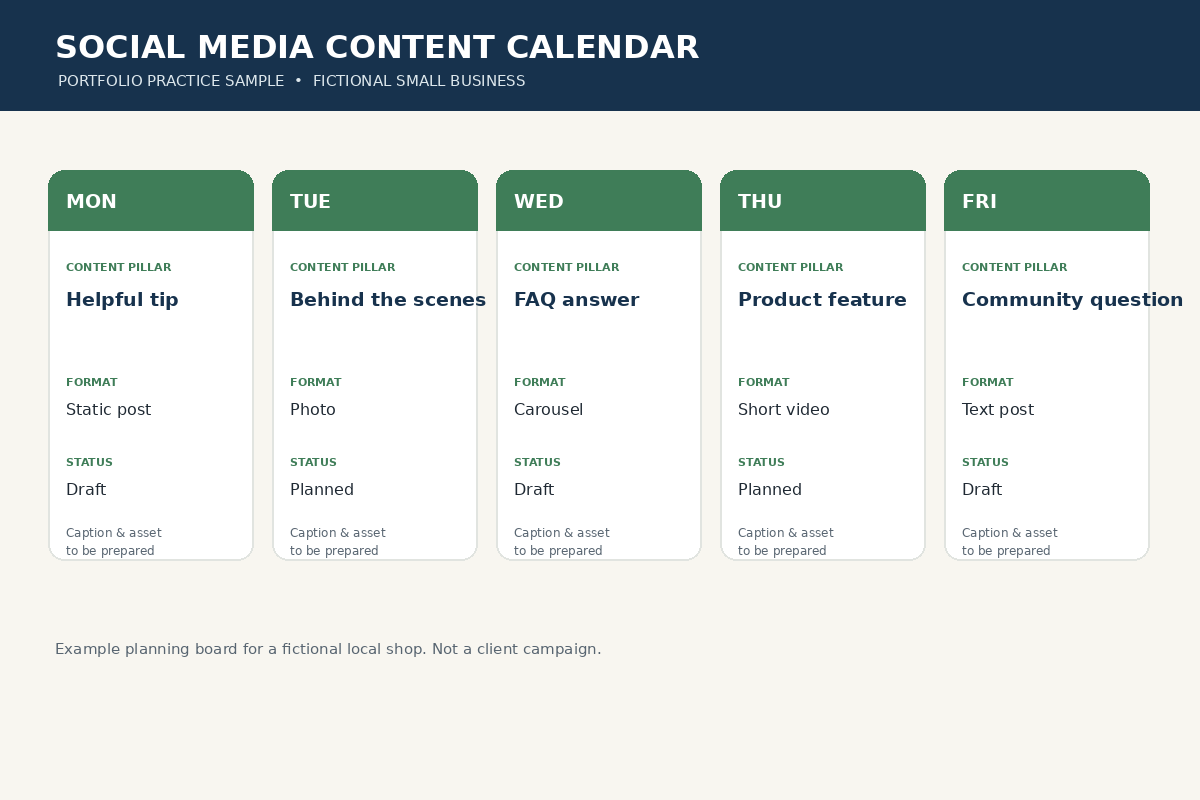 SOCIAL MEDIA CONTENT CALENDAR
PORTFOLIO PRACTICE SAMPLE • FICTIONAL SMALL BUSINESS

MON

CONTENT PILLAR
Helpful tip

FORMAT
Static post

STATUS
Draft

Caption & asset to be prepared

TUE

CONTENT PILLAR
Behind the scenes

FORMAT
Photo

STATUS
Planned

Caption & asset to be prepared

WED

CONTENT PILLAR
FAQ answer

FORMAT
Carousel

STATUS
Draft

Caption & asset to be prepared

THU

CONTENT PILLAR
Product feature

FORMAT
Short video

STATUS
Planned

Caption & asset to be prepared

FRI

CONTENT PILLAR
Community question

FORMAT
Text post

STATUS
Draft

Caption & asset to be prepared

Example planning board for a fictional local shop. Not a client campaign.